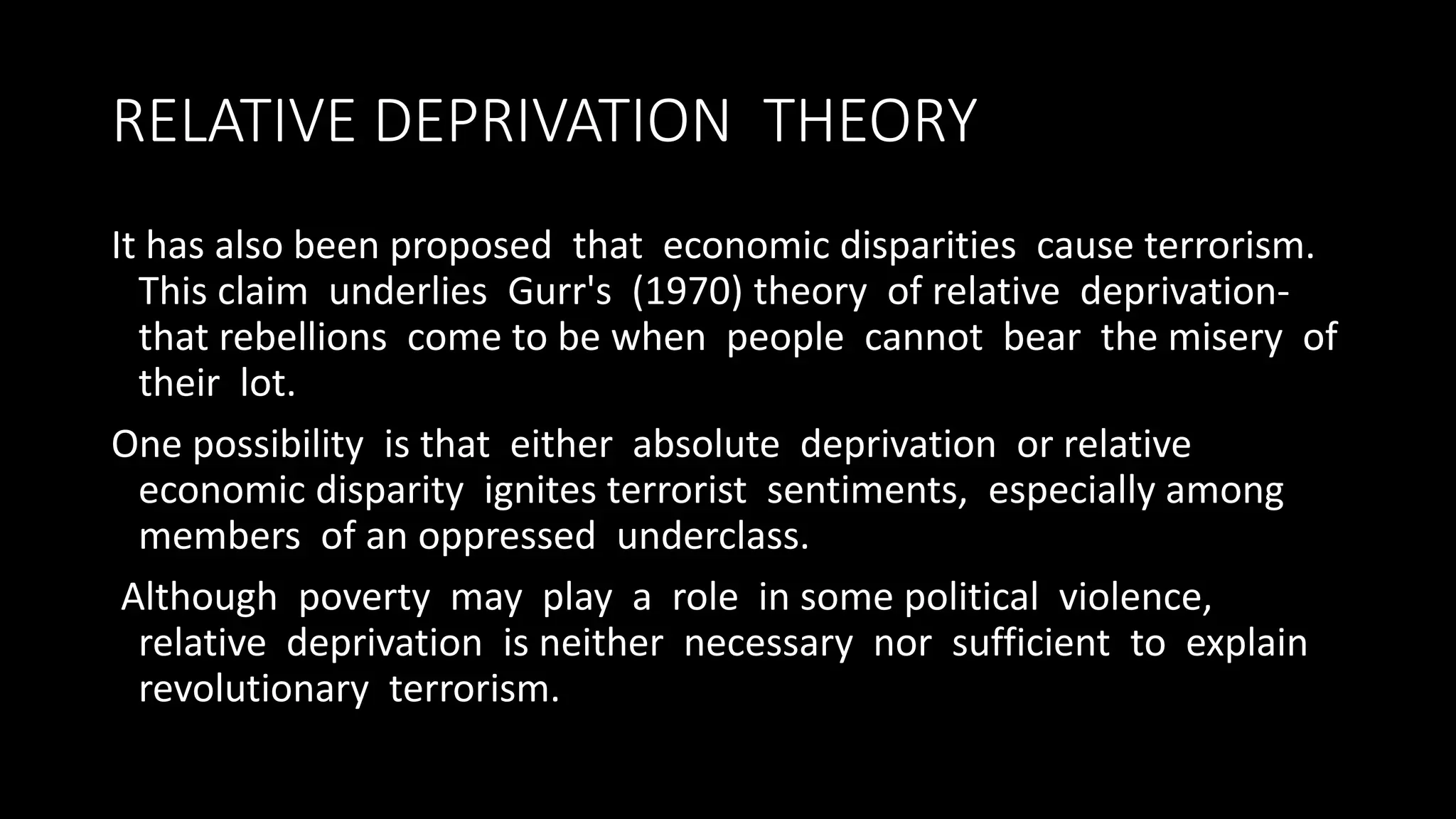 RELATIVE DEPRIVATION THEORY

It has also been proposed that economic disparities cause terrorism. This claim underlies Gurr's (1970) theory of relative deprivation- that rebellions come to be when people cannot bear the misery of their lot.

One possibility is that either absolute deprivation or relative economic disparity ignites terrorist sentiments, especially among members of an oppressed underclass.

Although poverty may play a role in some political violence, relative deprivation is neither necessary nor sufficient to explain revolutionary terrorism.